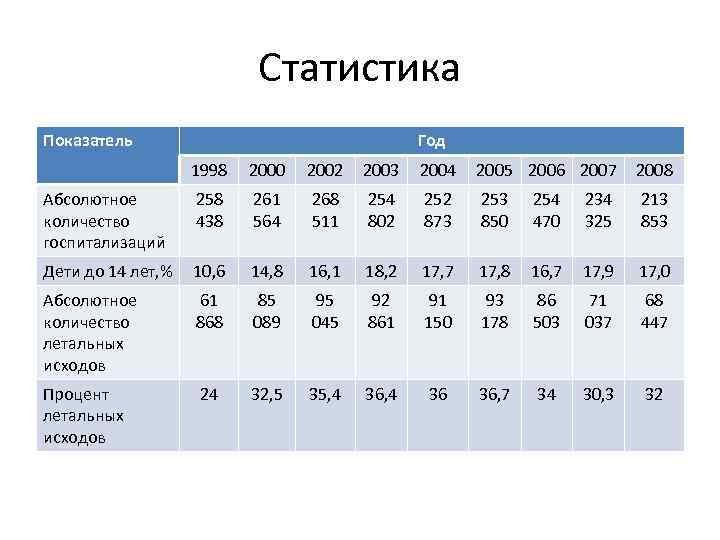 Статистика

| Показатель | Год | | | | | | | | |
|---|---|---|---|---|---|---|---|---|---|
| | 1998 | 2000 | 2002 | 2003 | 2004 | 2005 | 2006 | 2007 | 2008 |
| Абсолютное количество госпитализаций | 258 438 | 261 564 | 268 511 | 254 802 | 252 873 | 253 850 | 254 470 | 234 325 | 213 853 |
| Дети до 14 лет,% | 10,6 | 14,8 | 16,1 | 18,2 | 17,7 | 17,8 | 16,7 | 17,9 | 17,0 |
| Абсолютное количество летальных исходов | 61 868 | 85 089 | 95 045 | 92 861 | 91 150 | 93 178 | 86 503 | 71 037 | 68 447 |
| Процент летальных исходов | 24 | 32,5 | 35,4 | 36,4 | 36 | 36,7 | 34 | 30,3 | 32 |